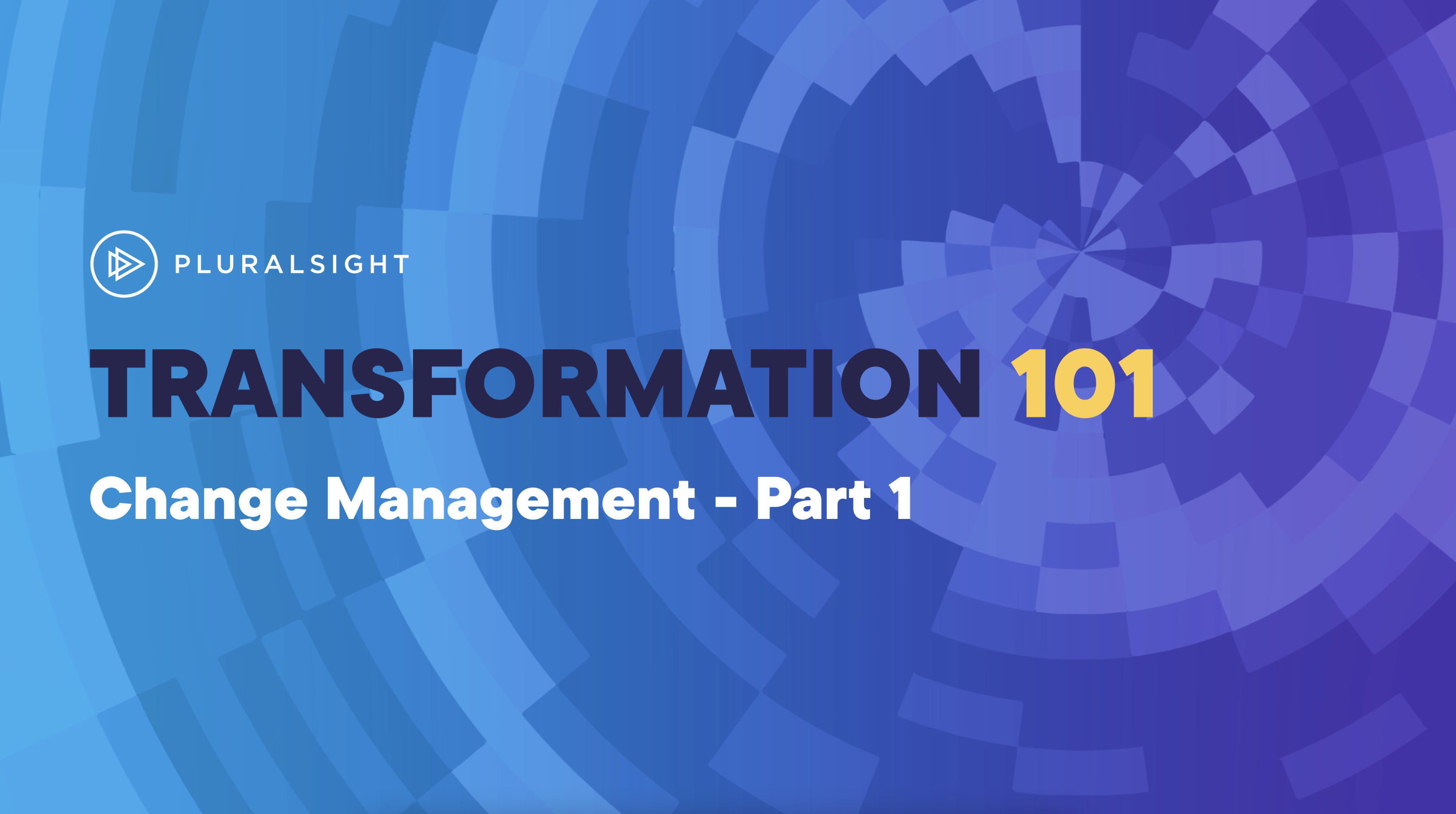 PLURALSIGHT

TRANSFORMATION 101

Change Management - Part 1